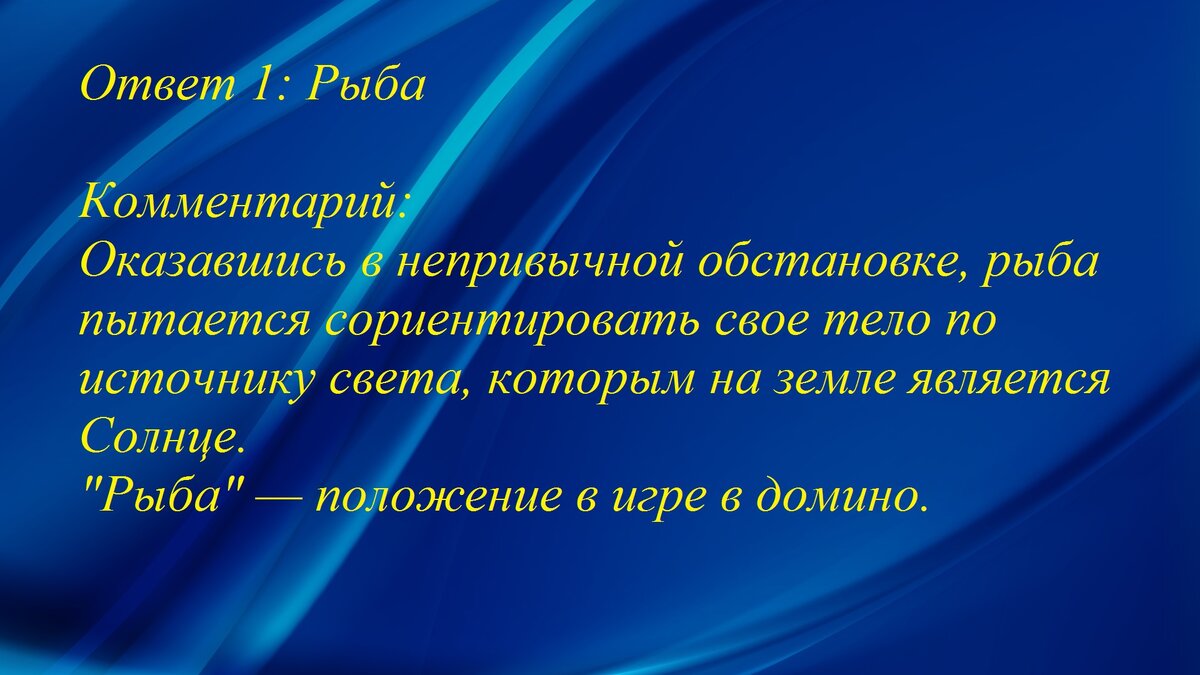 Ответ 1: Рыба

Комментарий:
Оказавшись в непривычной обстановке, рыба пытается сориентировать свое тело по источнику света, которым на земле является Солнце.
"Рыба" — положение в игре в домино.